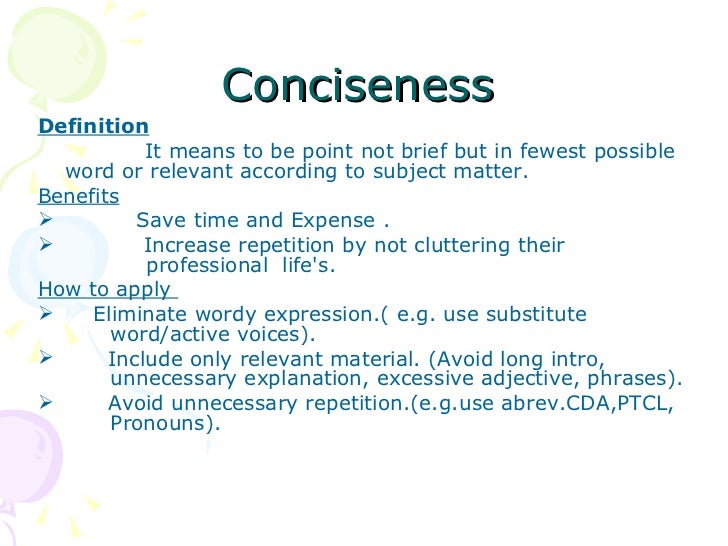 Conciseness

Definition

It means to be point not brief but in fewest possible word or relevant according to subject matter.

Benefits

➢ Save time and Expense .

➢ Increase repetition by not cluttering their professional life's.

How to apply

➢ Eliminate wordy expression.( e.g. use substitute word/active voices).

➢ Include only relevant material. (Avoid long intro, unnecessary explanation, excessive adjective, phrases).

➢ Avoid unnecessary repetition.(e.g.use abrev.CDA,PTCL, Pronouns).